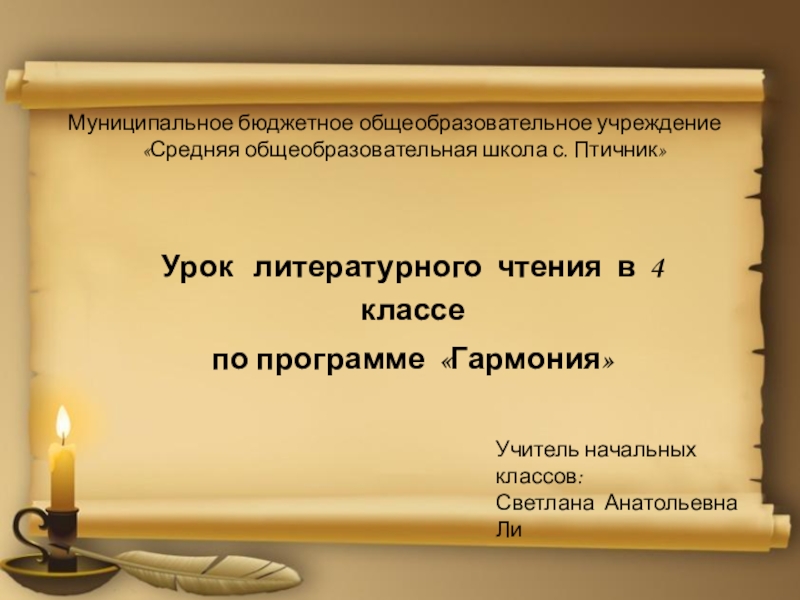 Муниципальное бюджетное общеобразовательное учреждение «Средняя общеобразовательная школа с. Птичник»

Урок литературного чтения в 4 классе
по программе «Гармония»

Учитель начальных классов:
Светлана Анатольевна Ли